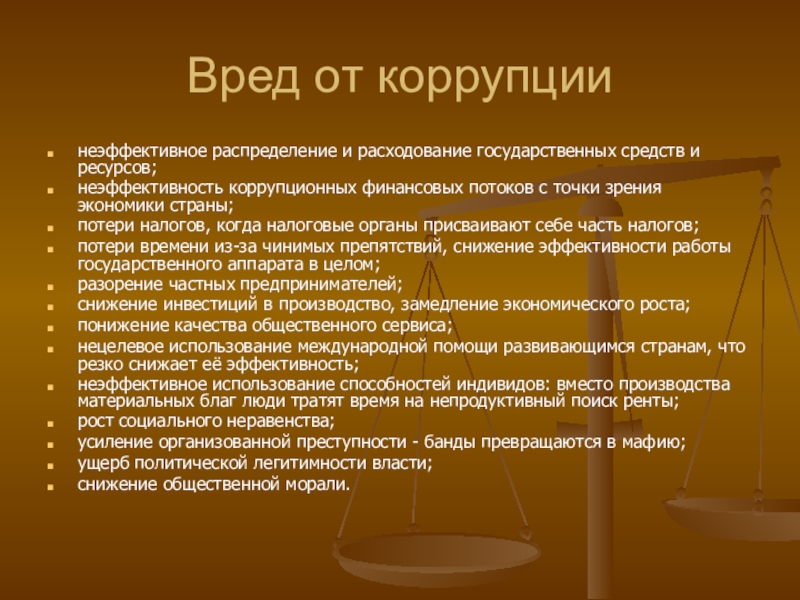 Вред от коррупции

- неэффективное распределение и расходование государственных средств и ресурсов;
- неэффективность коррупционных финансовых потоков с точки зрения экономики страны;
- потери налогов, когда налоговые органы присваивают себе часть налогов;
- потери времени из-за чинимых препятствий, снижение эффективности работы государственного аппарата в целом;
- разорение частных предпринимателей;
- снижение инвестиций в производство, замедление экономического роста;
- понижение качества общественного сервиса;
- нецелевое использование международной помощи развивающимся странам, что резко снижает её эффективность;
- неэффективное использование способностей индивидов: вместо производства материальных благ люди тратят время на непродуктивный поиск ренты;
- рост социального неравенства;
- усиление организованной преступности - банды превращаются в мафию;
- ущерб политической легитимности власти;
- снижение общественной морали.